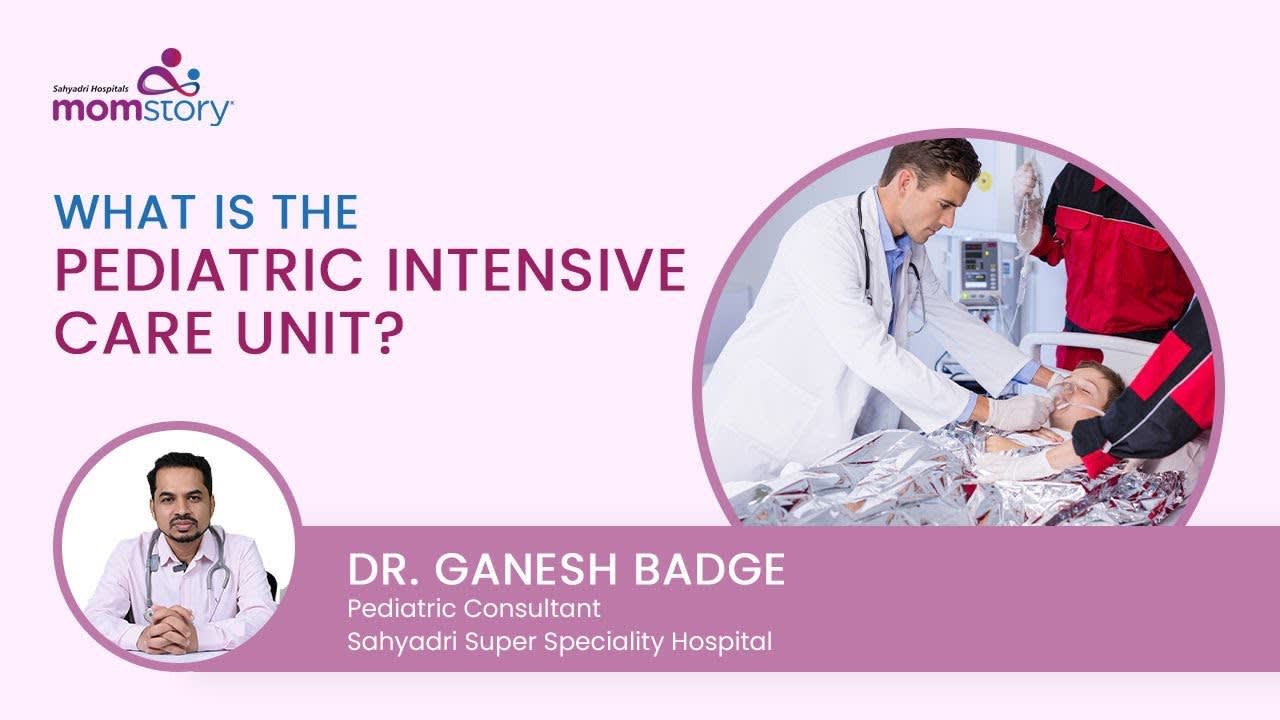 Sahyadri Hospitals
momstory

WHAT IS THE
PEDIATRIC INTENSIVE CARE UNIT?

DR. GANESH BADGE
Pediatric Consultant
Sahyadri Super Speciality Hospital